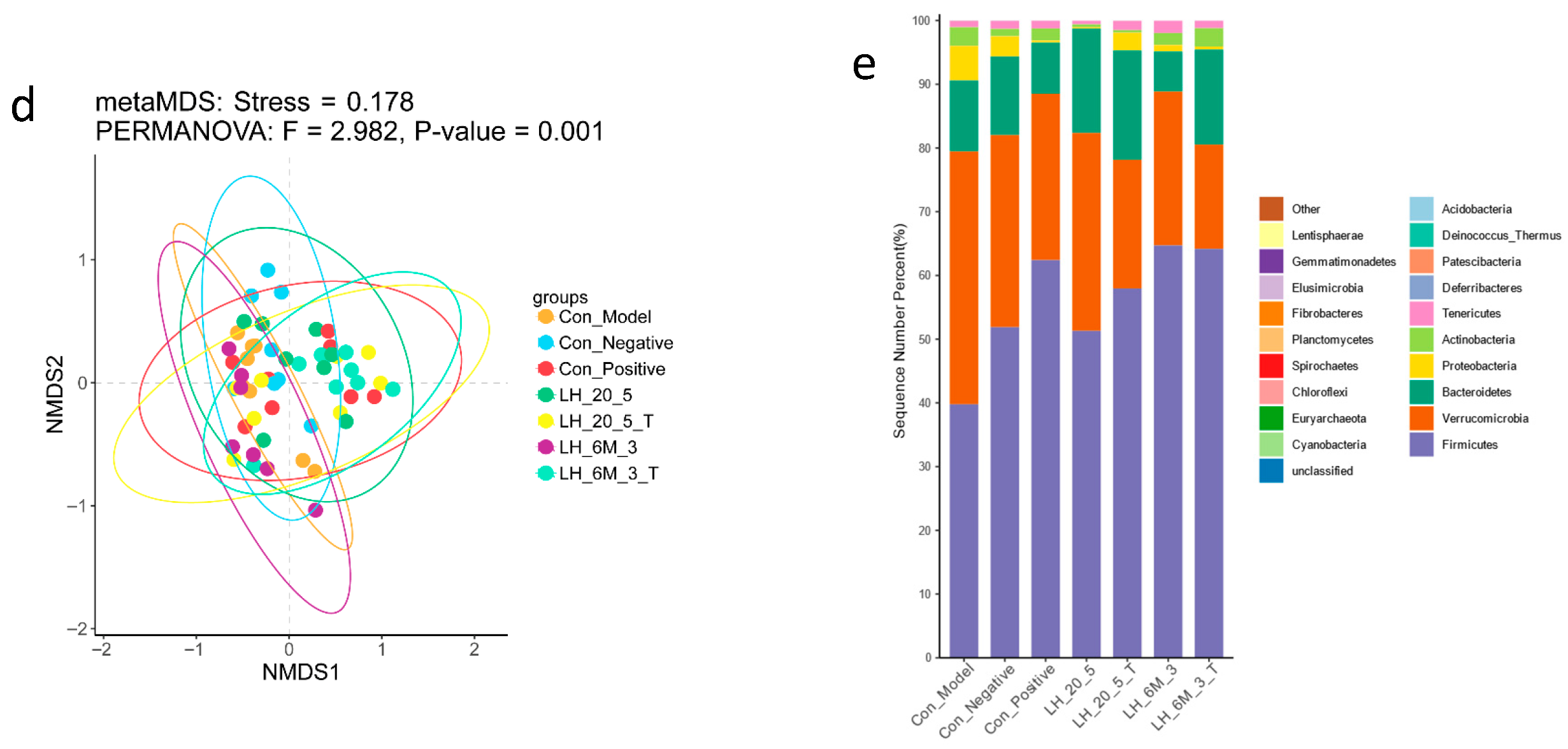 d

metaMDS: Stress = 0.178
PERMANOVA: F = 2.982, P-value = 0.001

NMDS2

1
0
−1
−2

−2 −1 0 1 2

NMDS1

groups
Con_Model
Con_Negative
Con_Positive
LH_20_5
LH_20_5_T
LH_6M_3
LH_6M_3_T

e

Sequence Number Percent(%)

100
90
80
70
60
50
40
30
20
10
0

Con_Model
Con_Negative
Con_Positive
LH_20_5
LH_20_5_T
LH_6M_3
LH_6M_3_T

Other
Lentisphaerae
Gemmatimonadetes
Elusimicrobia
Fibrobacteres
Planctomycetes
Spirochaetes
Chloroflexi
Euryarchaeota
Cyanobacteria
unclassified

Acidobacteria
Deinococcus_Thermus
Patescibacteria
Deferribacteres
Tenericutes
Actinobacteria
Proteobacteria
Bacteroidetes
Verrucomicrobia
Firmicutes